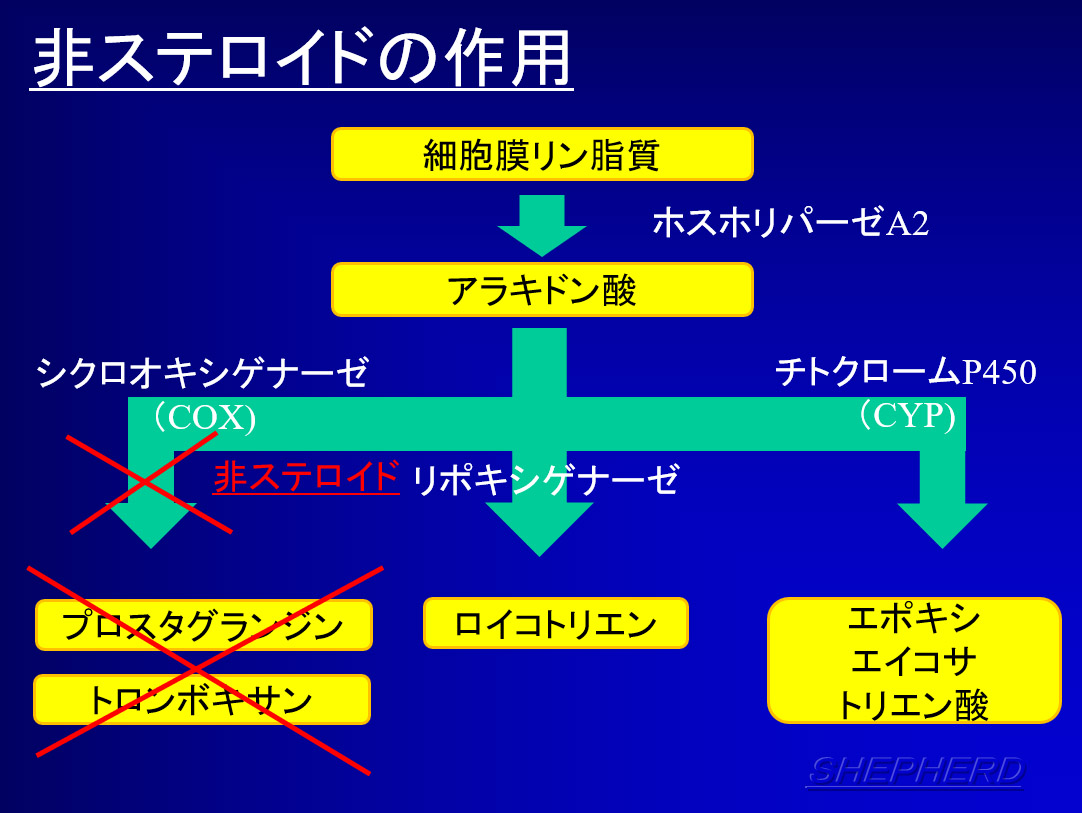 非ステロイドの作用

細胞膜リン脂質

ホスホリパーゼA2

アラキドン酸

シクロオキシゲナーゼ
（COX)

チトクロームP450
（CYP)

非ステロイド

リポキシゲナーゼ

プロスタグランジン

トロンボキサン

ロイコトリエン

エポキシ
エイコサ
トリエン酸

SHEPHERD